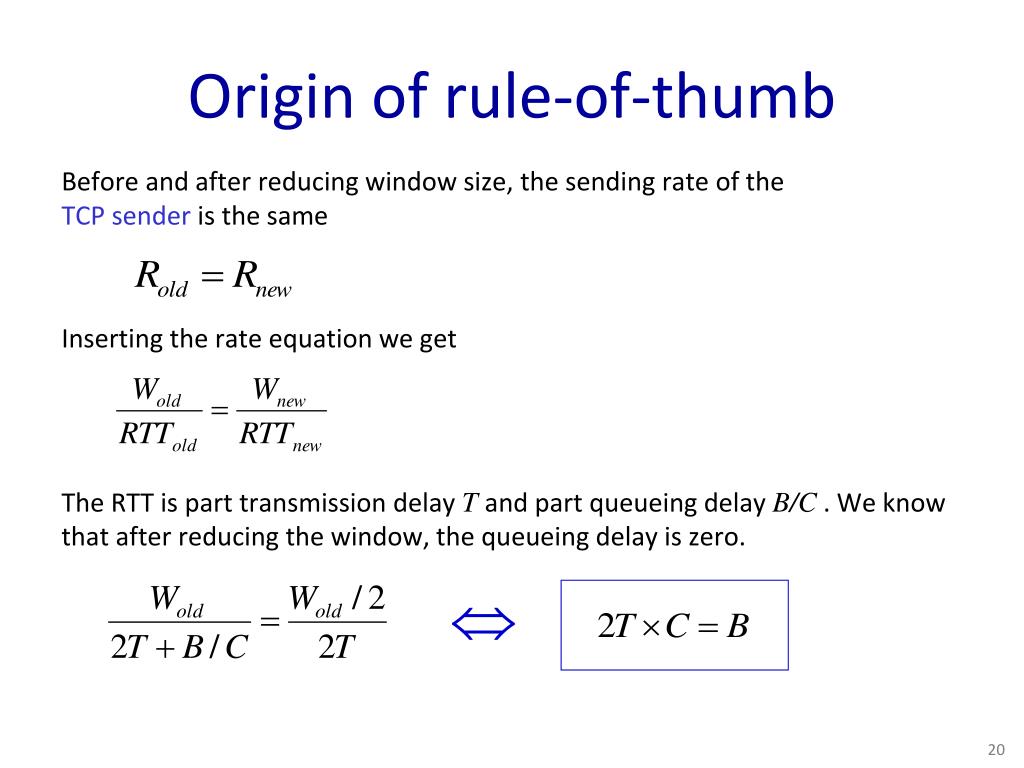 Origin of rule-of-thumb

Before and after reducing window size, the sending rate of the TCP sender is the same

$R_{old} = R_{new}$

Inserting the rate equation we get

$\frac{W_{old}}{RTT_{old}} = \frac{W_{new}}{RTT_{new}}$

The RTT is part transmission delay $T$ and part queueing delay $B/C$ . We know that after reducing the window, the queueing delay is zero.

$\frac{W_{old}}{2T + B/C} = \frac{W_{old}/2}{2T}$ $\Leftrightarrow$ $2T \times C = B$

20